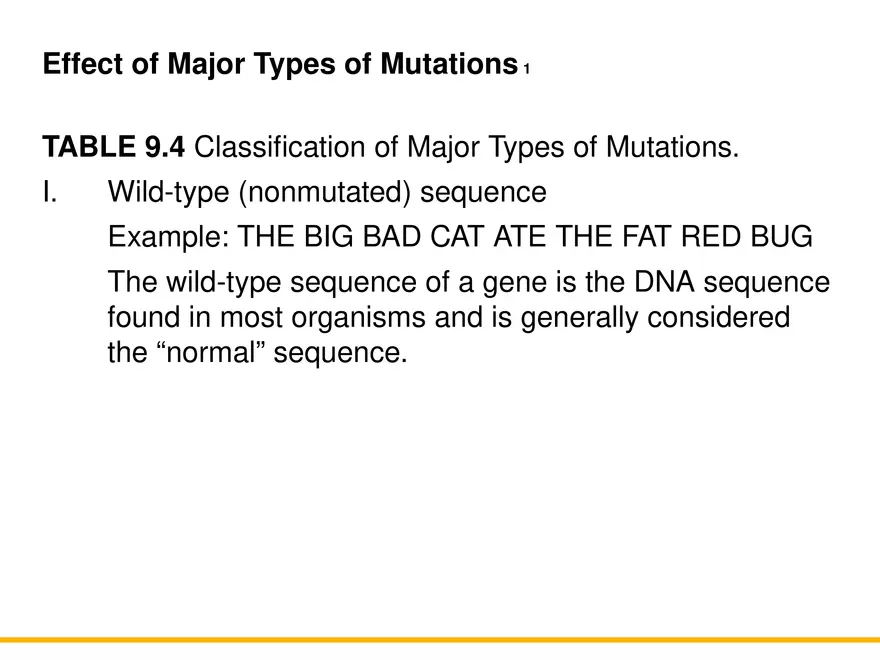 Effect of Major Types of Mutations 1

TABLE 9.4 Classification of Major Types of Mutations.

I. Wild-type (nonmutated) sequence

Example: THE BIG BAD CAT ATE THE FAT RED BUG

The wild-type sequence of a gene is the DNA sequence found in most organisms and is generally considered the “normal” sequence.